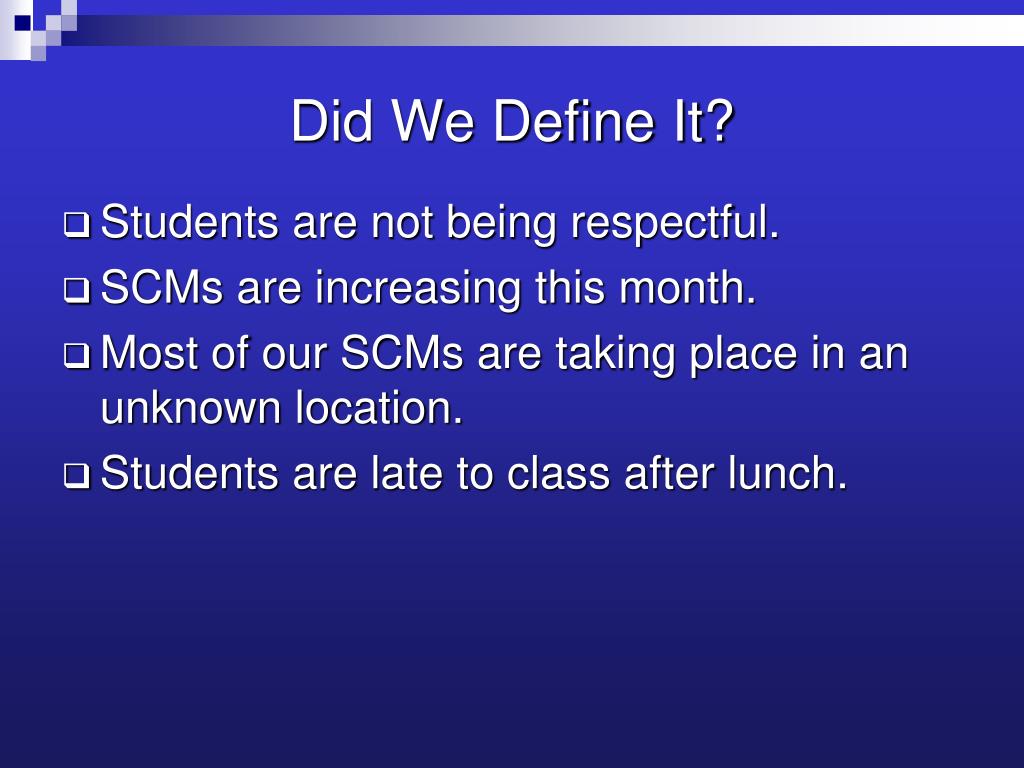 Did We Define It?

❑ Students are not being respectful.
❑ SCMs are increasing this month.
❑ Most of our SCMs are taking place in an unknown location.
❑ Students are late to class after lunch.